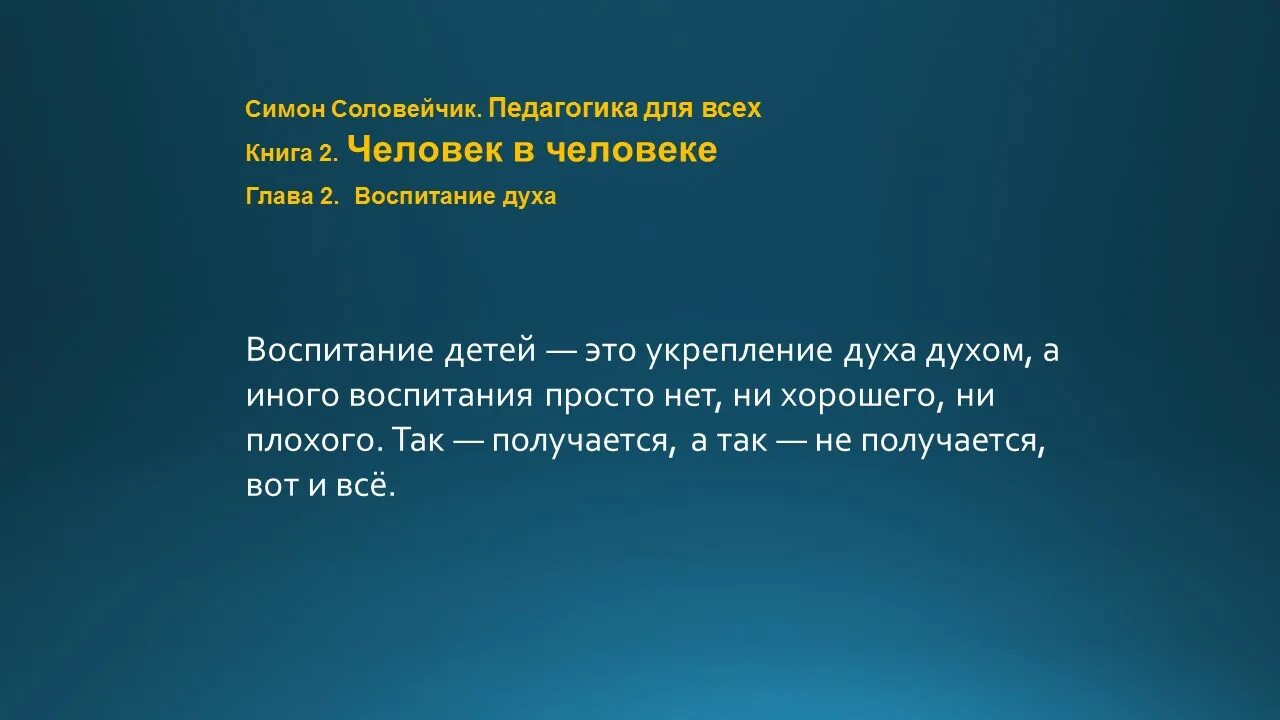 Симон Соловейчик. Педагогика для всех
Книга 2. Человек в человеке
Глава 2. Воспитание духа

Воспитание детей — это укрепление духа духом, а иного воспитания просто нет, ни хорошего, ни плохого. Так — получается, а так — не получается, вот и всё.